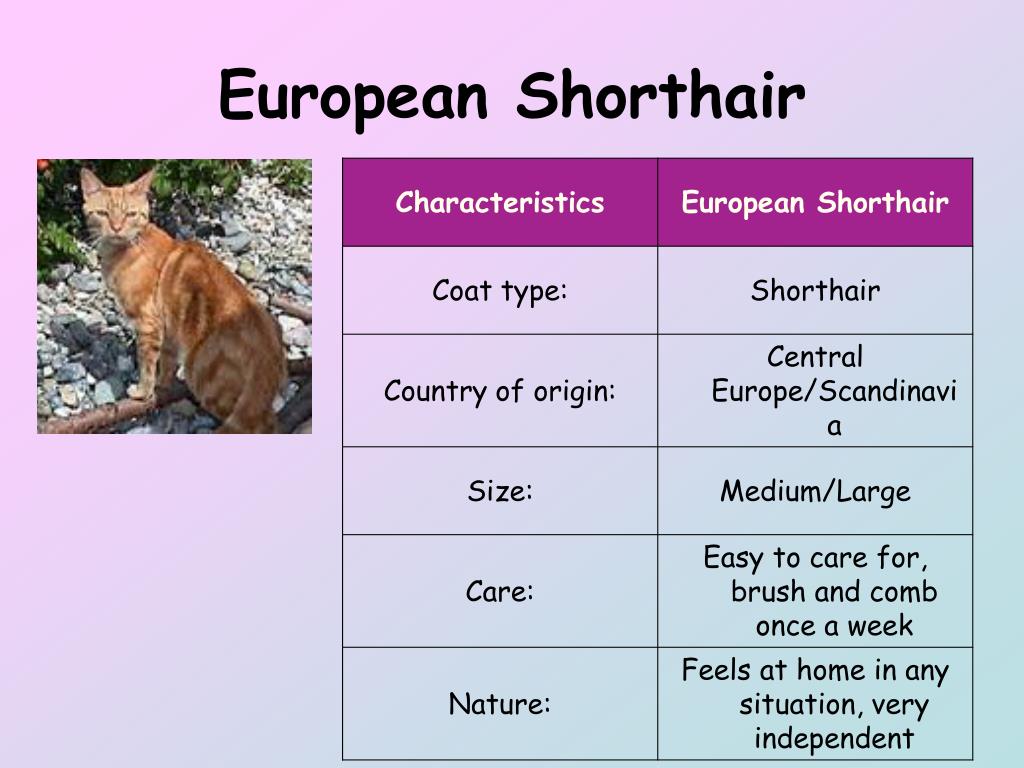 European Shorthair

| Characteristics | European Shorthair |
|---|---|
| Coat type: | Shorthair |
| Country of origin: | Central Europe/Scandinavia |
| Size: | Medium/Large |
| Care: | Easy to care for, brush and comb once a week |
| Nature: | Feels at home in any situation, very independent |